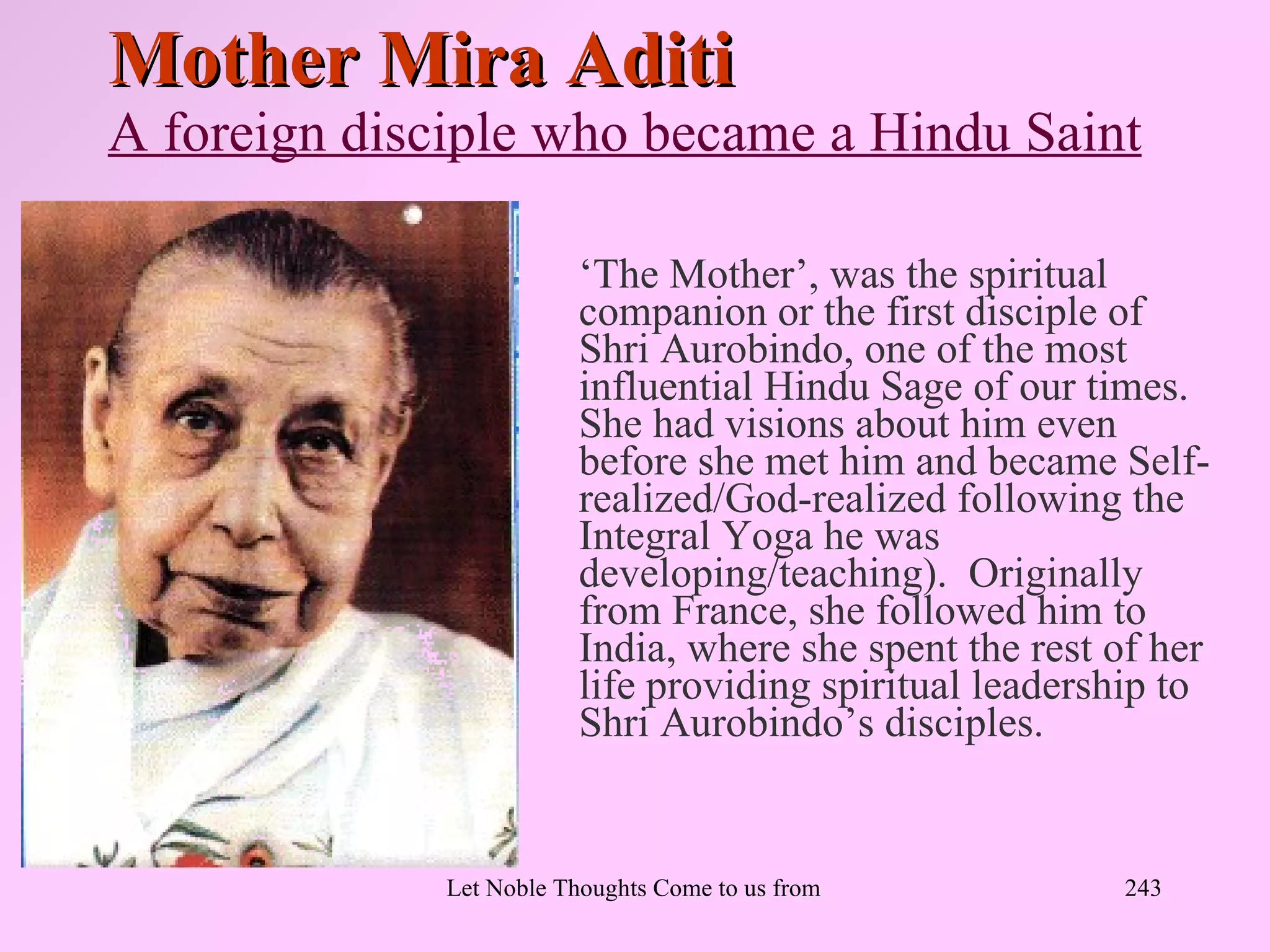 Mother Mira Aditi
A foreign disciple who became a Hindu Saint

‘The Mother’, was the spiritual companion or the first disciple of Shri Aurobindo, one of the most influential Hindu Sage of our times. She had visions about him even before she met him and became Self-realized/God-realized following the Integral Yoga he was developing/teaching). Originally from France, she followed him to India, where she spent the rest of her life providing spiritual leadership to Shri Aurobindo’s disciples.

Let Noble Thoughts Come to us from

243